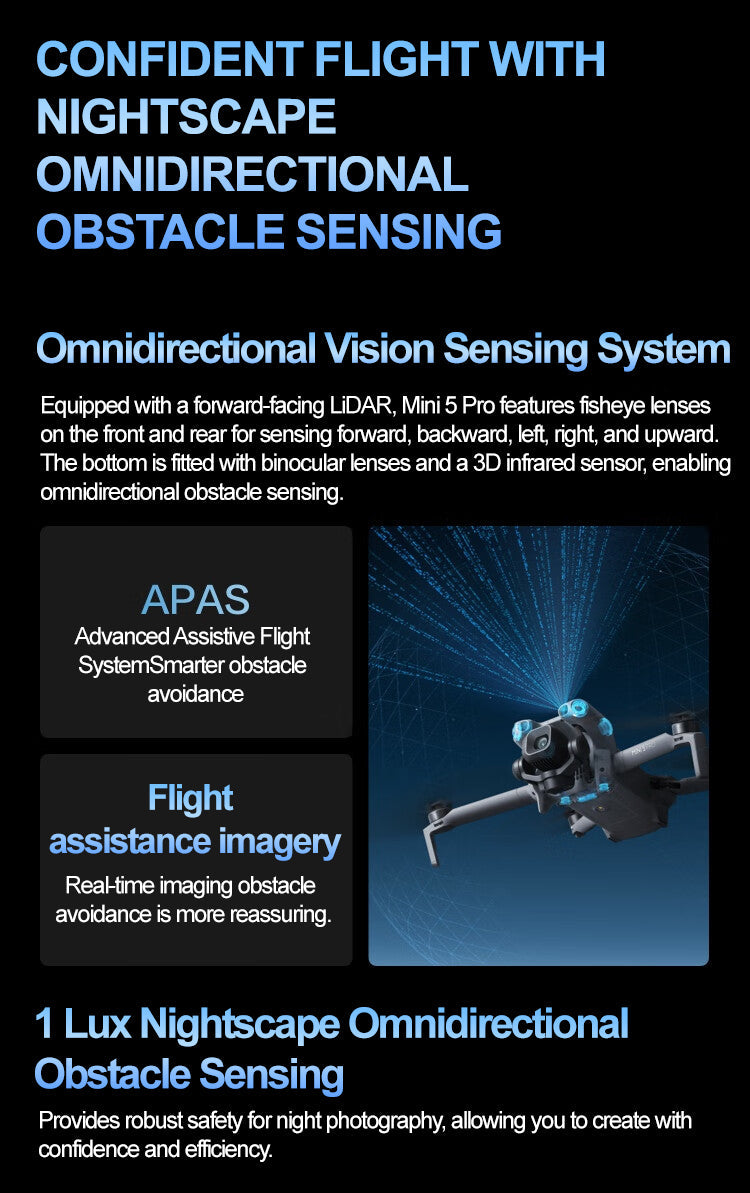 CONFIDENT FLIGHT WITH NIGHTSCAPE OMNIDIRECTIONAL OBSTACLE SENSING

Omnidirectional Vision Sensing System

Equipped with a forward-facing LiDAR, Mini 5 Pro features fisheye lenses on the front and rear for sensing forward, backward, left, right, and upward. The bottom is fitted with binocular lenses and a 3D infrared sensor, enabling omnidirectional obstacle sensing.

APAS
Advanced Assistive Flight SystemSmarter obstacle avoidance

Flight assistance imagery
Real-time imaging obstacle avoidance is more reassuring.

1 Lux Nightscape Omnidirectional Obstacle Sensing

Provides robust safety for night photography, allowing you to create with confidence and efficiency.